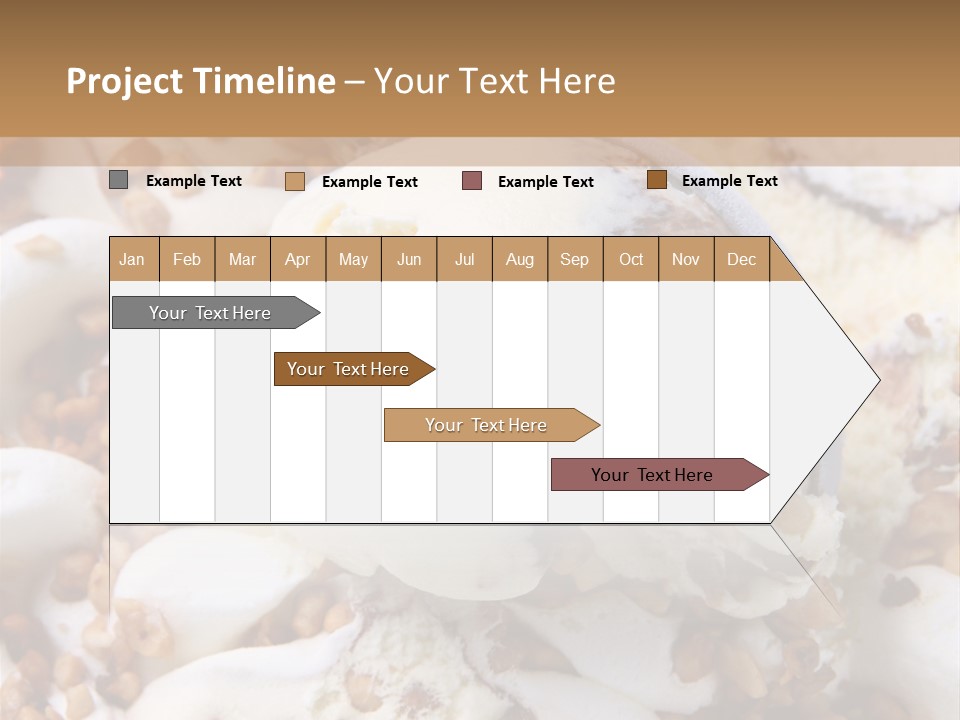 Project Timeline – Your Text Here

Example Text Example Text Example Text Example Text

| Jan | Feb | Mar | Apr | May | Jun | Jul | Aug | Sep | Oct | Nov | Dec |
|---|---|---|---|---|---|---|---|---|---|---|---|

Your Text Here

Your Text Here

Your Text Here

Your Text Here